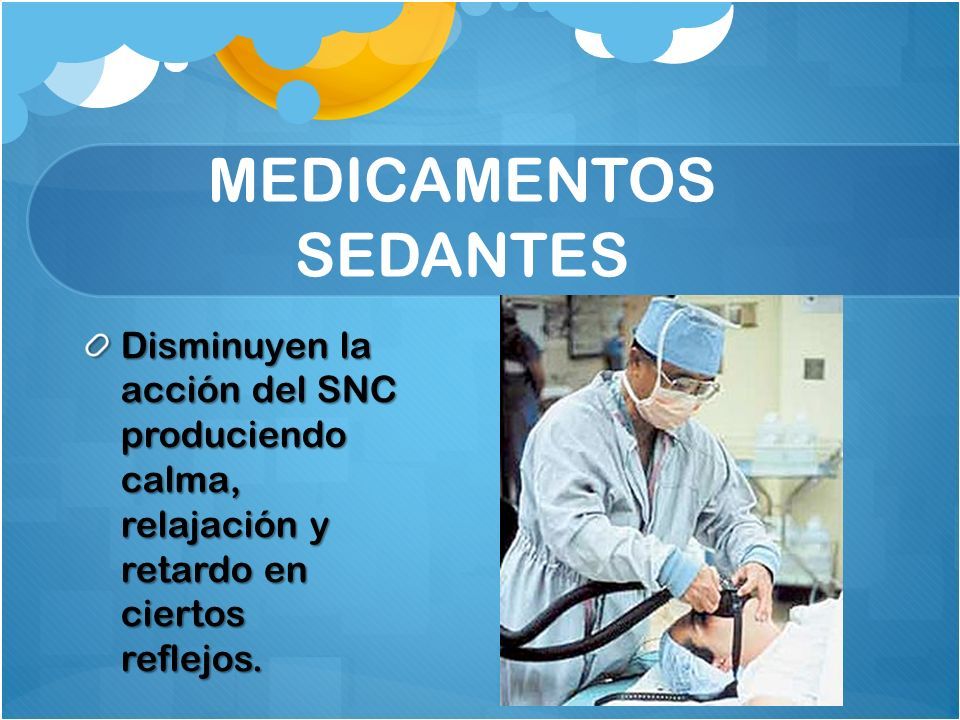 MEDICAMENTOS SEDANTES

Disminuyen la acción del SNC produciendo calma, relajación y retardo en ciertos reflejos.